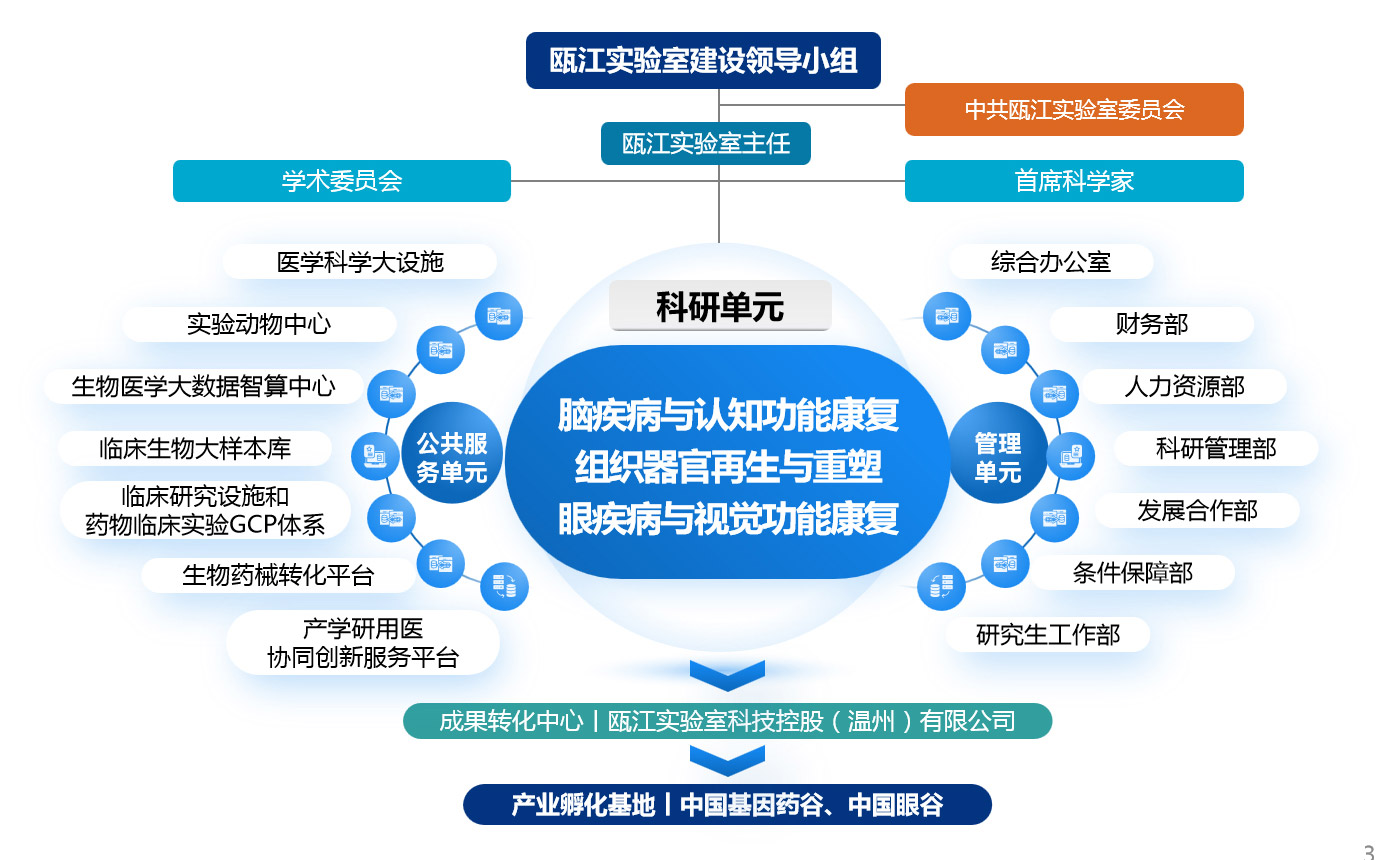 瓯江实验室建设领导小组

中共瓯江实验室委员会

瓯江实验室主任

学术委员会

首席科学家

医学科学大设施

实验动物中心

生物医学大数据智算中心

临床生物大样本库

临床研究设施和药物临床实验GCP体系

生物药械转化平台

产学研用医协同创新服务平台

公共服务单元

科研单元

脑疾病与认知功能康复
组织器官再生与重塑
眼疾病与视觉功能康复

管理单元

综合办公室

财务部

人力资源部

科研管理部

发展合作部

条件保障部

研究生工作部

成果转化中心丨瓯江实验室科技控股（温州）有限公司

产业孵化基地丨中国基因药谷、中国眼谷

3